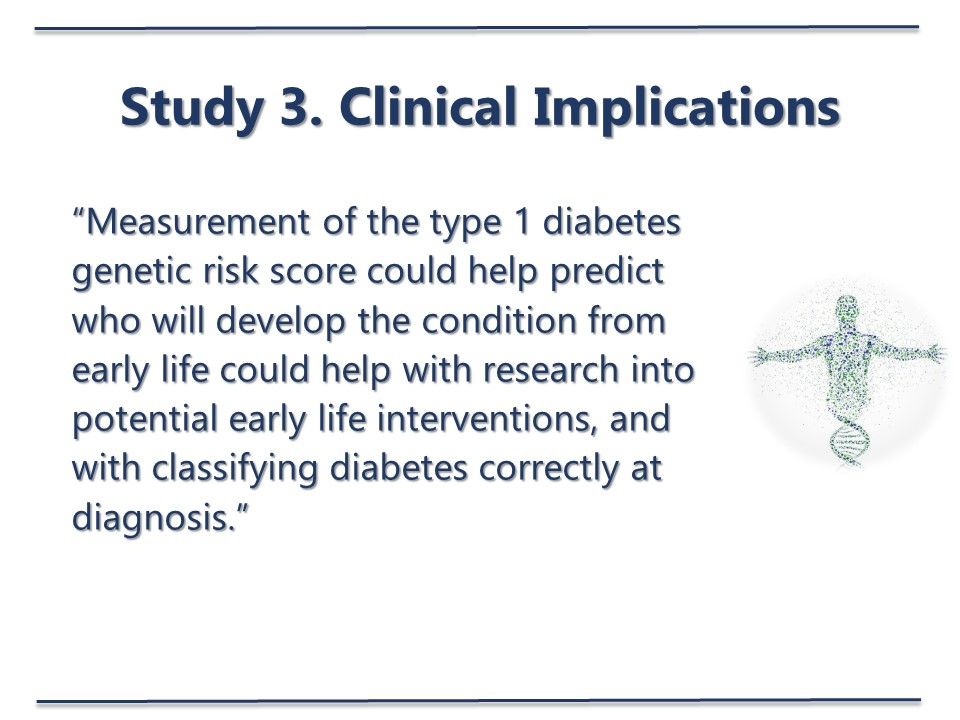 Study 3. Clinical Implications

“Measurement of the type 1 diabetes genetic risk score could help predict who will develop the condition from early life could help with research into potential early life interventions, and with classifying diabetes correctly at diagnosis.”